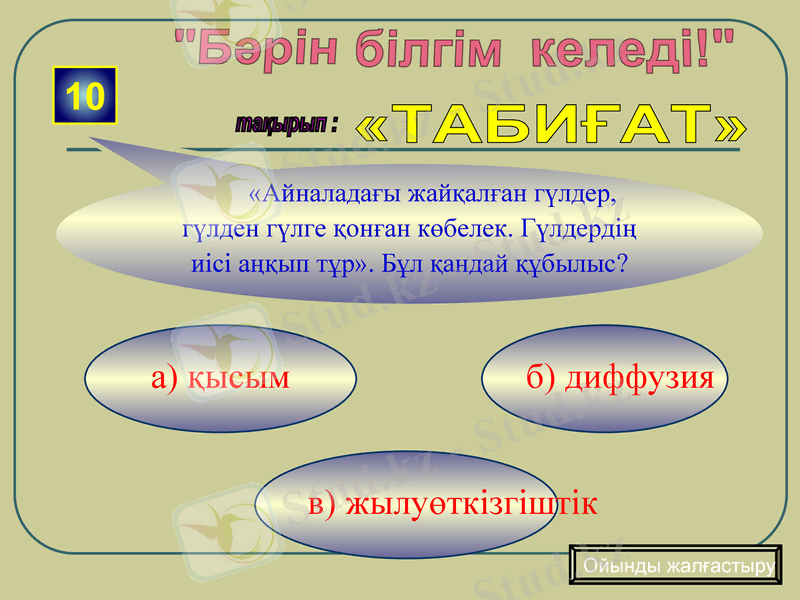 "Бәрін білгім келеді!"

10

тақырып : «ТАБИҒАТ»

«Айналадағы жайқалған гүлдер, гүлден гүлге қонған көбелек. Гүлдердің иісі аңқып тұр». Бұл қандай құбылыс?

а) қысым

б) диффузия

в) жылуөткізгіштік

Ойынды жалғастыру

Stud.kz